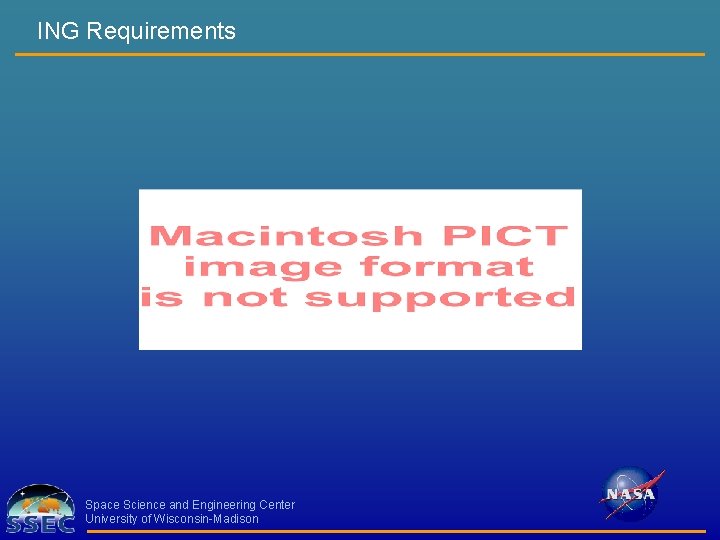 ING Requirements

Macintosh PICT image format is not supported

SSEC

Space Science and Engineering Center
University of Wisconsin-Madison

NASA